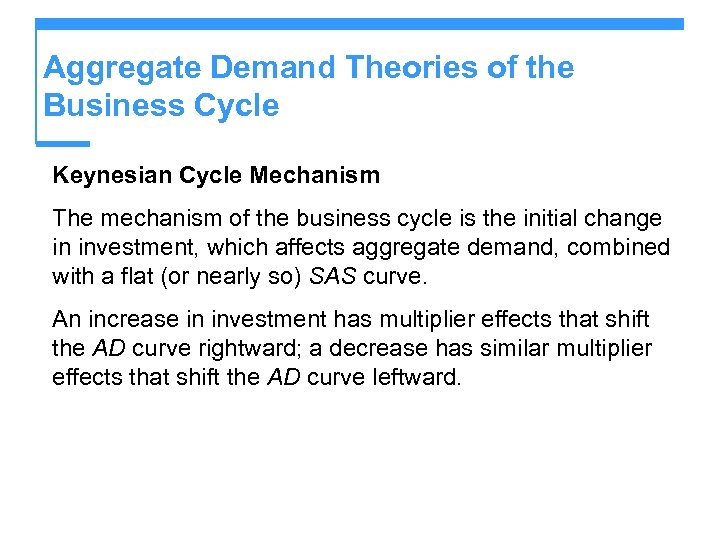 Aggregate Demand Theories of the Business Cycle

Keynesian Cycle Mechanism

The mechanism of the business cycle is the initial change in investment, which affects aggregate demand, combined with a flat (or nearly so) SAS curve.

An increase in investment has multiplier effects that shift the AD curve rightward; a decrease has similar multiplier effects that shift the AD curve leftward.